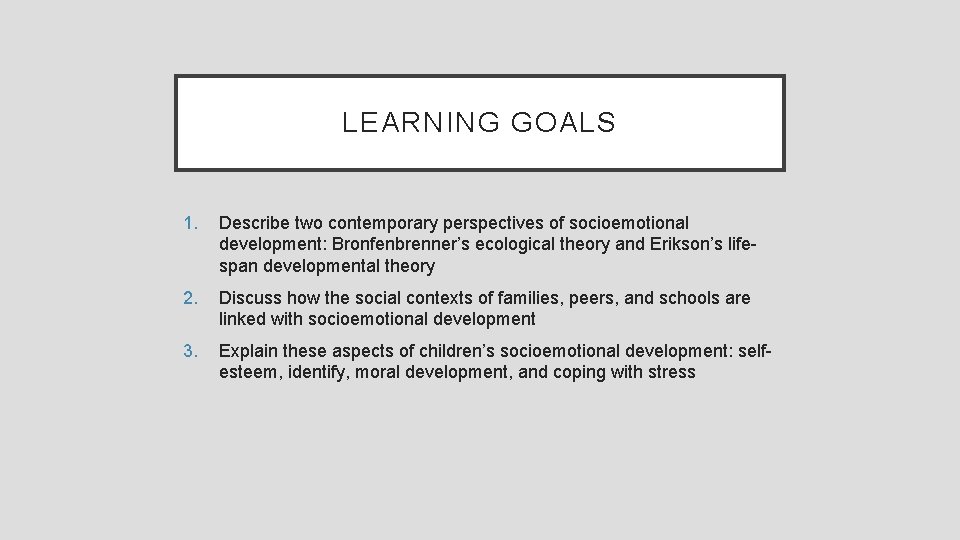 LEARNING GOALS

1. Describe two contemporary perspectives of socioemotional development: Bronfenbrenner's ecological theory and Erikson's life-span developmental theory

2. Discuss how the social contexts of families, peers, and schools are linked with socioemotional development

3. Explain these aspects of children's socioemotional development: self-esteem, identify, moral development, and coping with stress